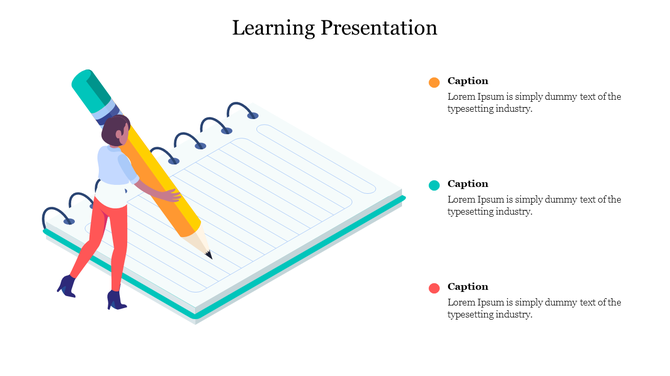 Learning Presentation

Caption
Lorem Ipsum is simply dummy text of the typesetting industry.

Caption
Lorem Ipsum is simply dummy text of the typesetting industry.

Caption
Lorem Ipsum is simply dummy text of the typesetting industry.